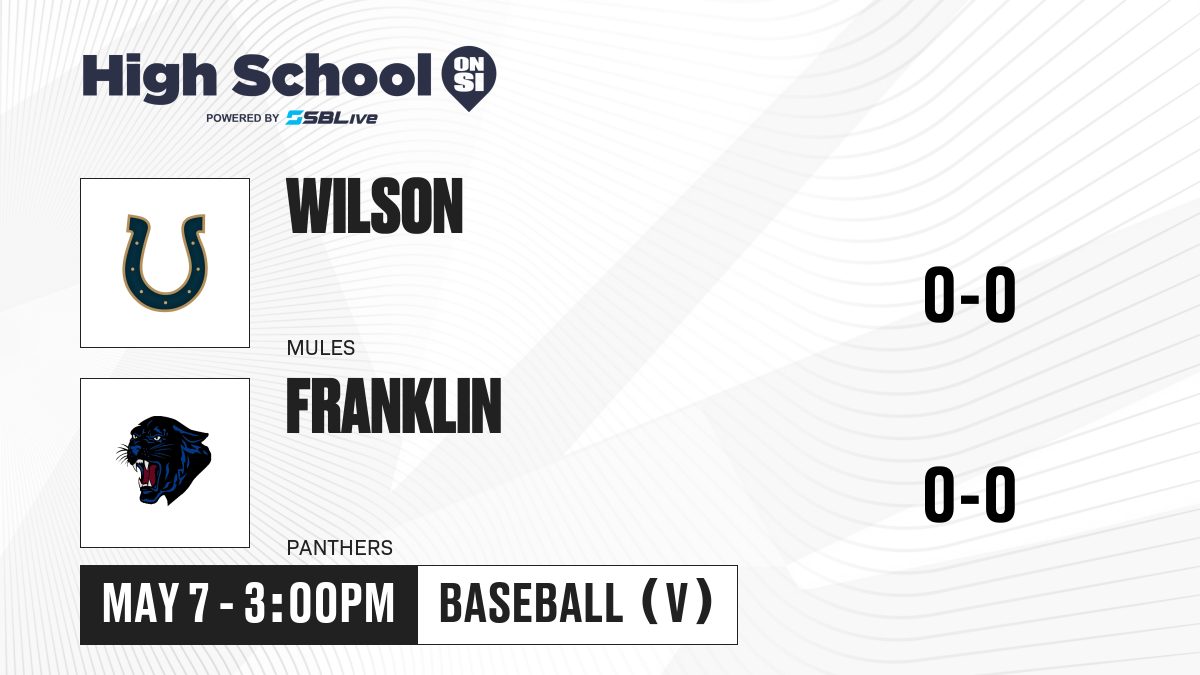 High School ON SI
POWERED BY SBLive

WILSON
MULES
0-0

FRANKLIN
PANTHERS
0-0

MAY 7 - 3:00PM
BASEBALL (V)